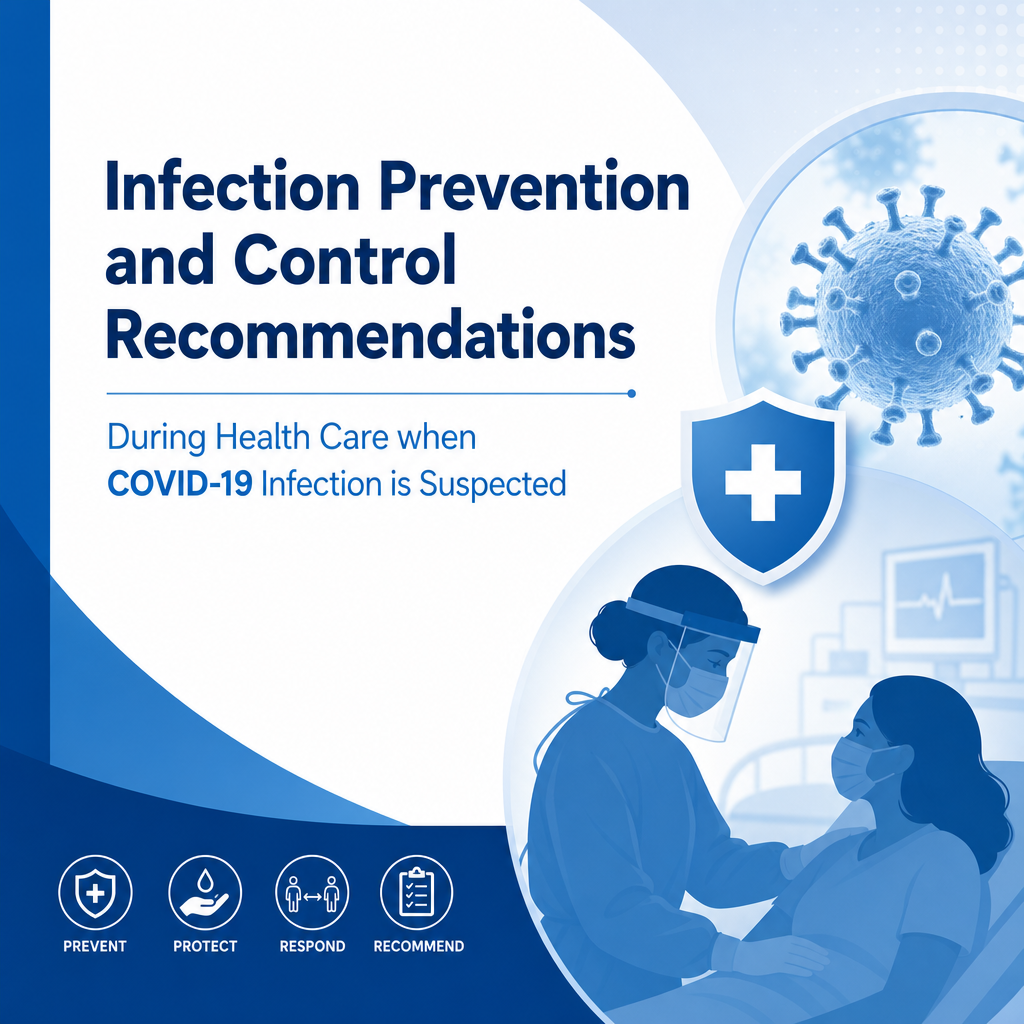 Infection Prevention and Control Recommendations

During Health Care when COVID-19 Infection is Suspected

PREVENT
PROTECT
RESPOND
RECOMMEND